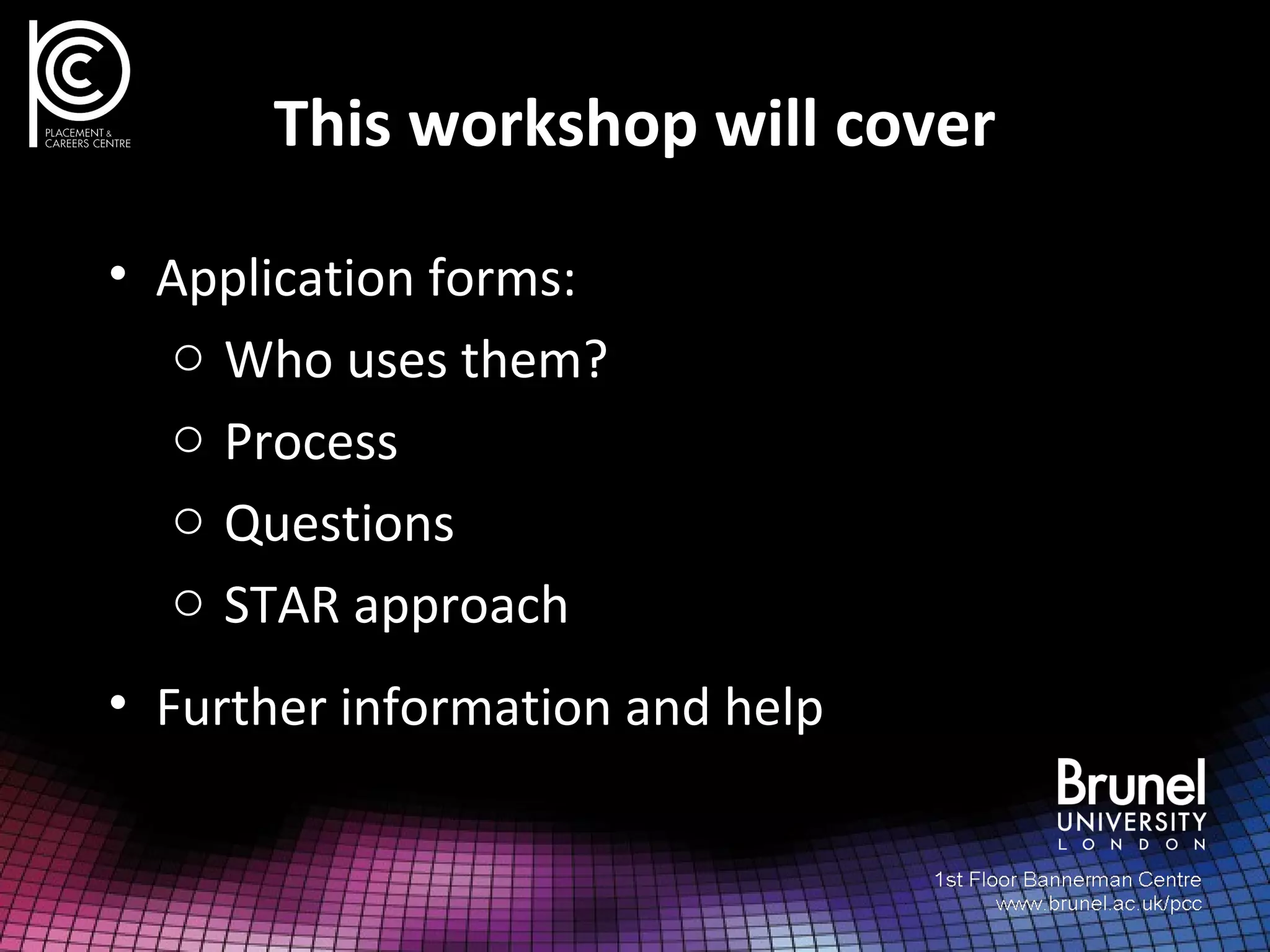 PLACEMENT & CAREERS CENTRE

This workshop will cover

• Application forms:
  ○ Who uses them?
  ○ Process
  ○ Questions
  ○ STAR approach

• Further information and help

Brunel UNIVERSITY LONDON

1st Floor Bannerman Centre
www.brunel.ac.uk/pcc